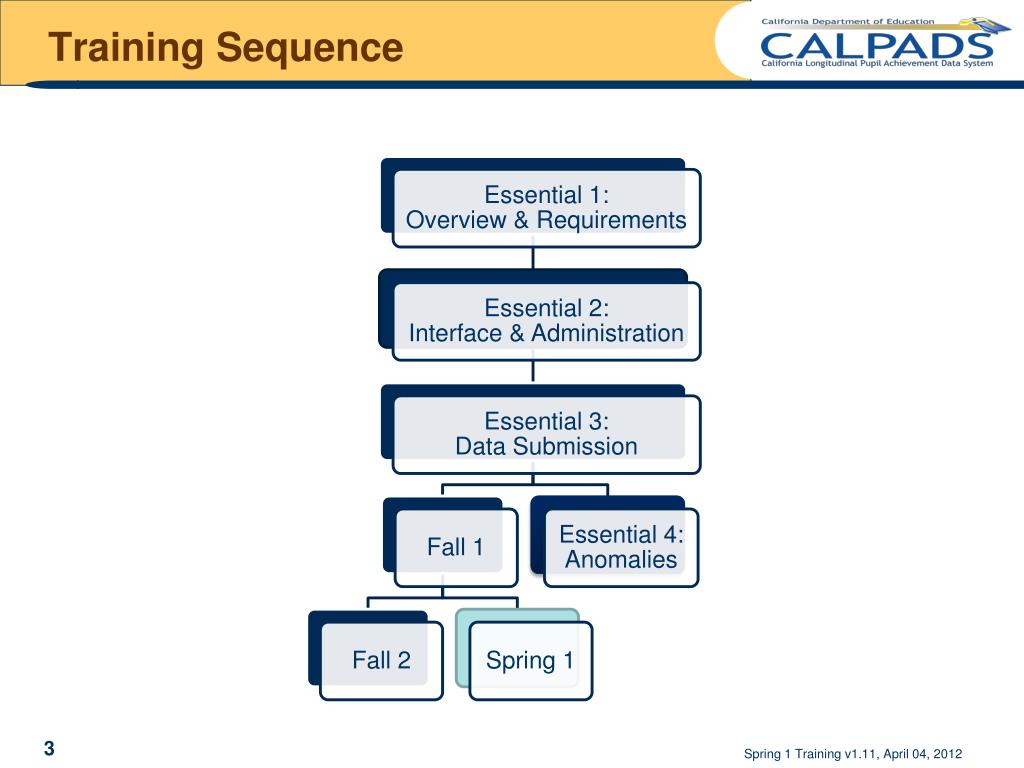 Training Sequence

California Department of Education
CALPADS
California Longitudinal Pupil Achievement Data System

Essential 1:
Overview & Requirements

Essential 2:
Interface & Administration

Essential 3:
Data Submission

Fall 1

Essential 4:
Anomalies

Fall 2

Spring 1

3

Spring 1 Training v1.11, April 04, 2012